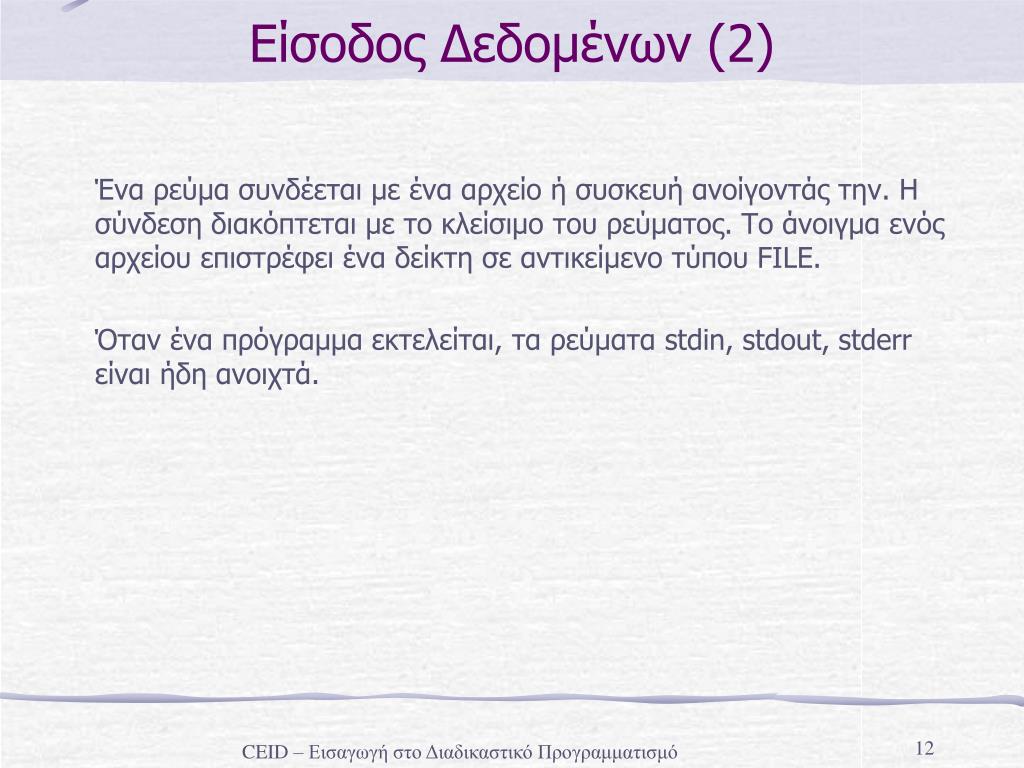 Είσοδος Δεδομένων (2)

Ένα ρεύμα συνδέεται με ένα αρχείο ή συσκευή ανοίγοντάς την. Η σύνδεση διακόπτεται με το κλείσιμο του ρεύματος. Το άνοιγμα ενός αρχείου επιστρέφει ένα δείκτη σε αντικείμενο τύπου FILE.

Όταν ένα πρόγραμμα εκτελείται, τα ρεύματα stdin, stdout, stderr είναι ήδη ανοιχτά.

CEID – Εισαγωγή στο Διαδικαστικό Προγραμματισμό

12